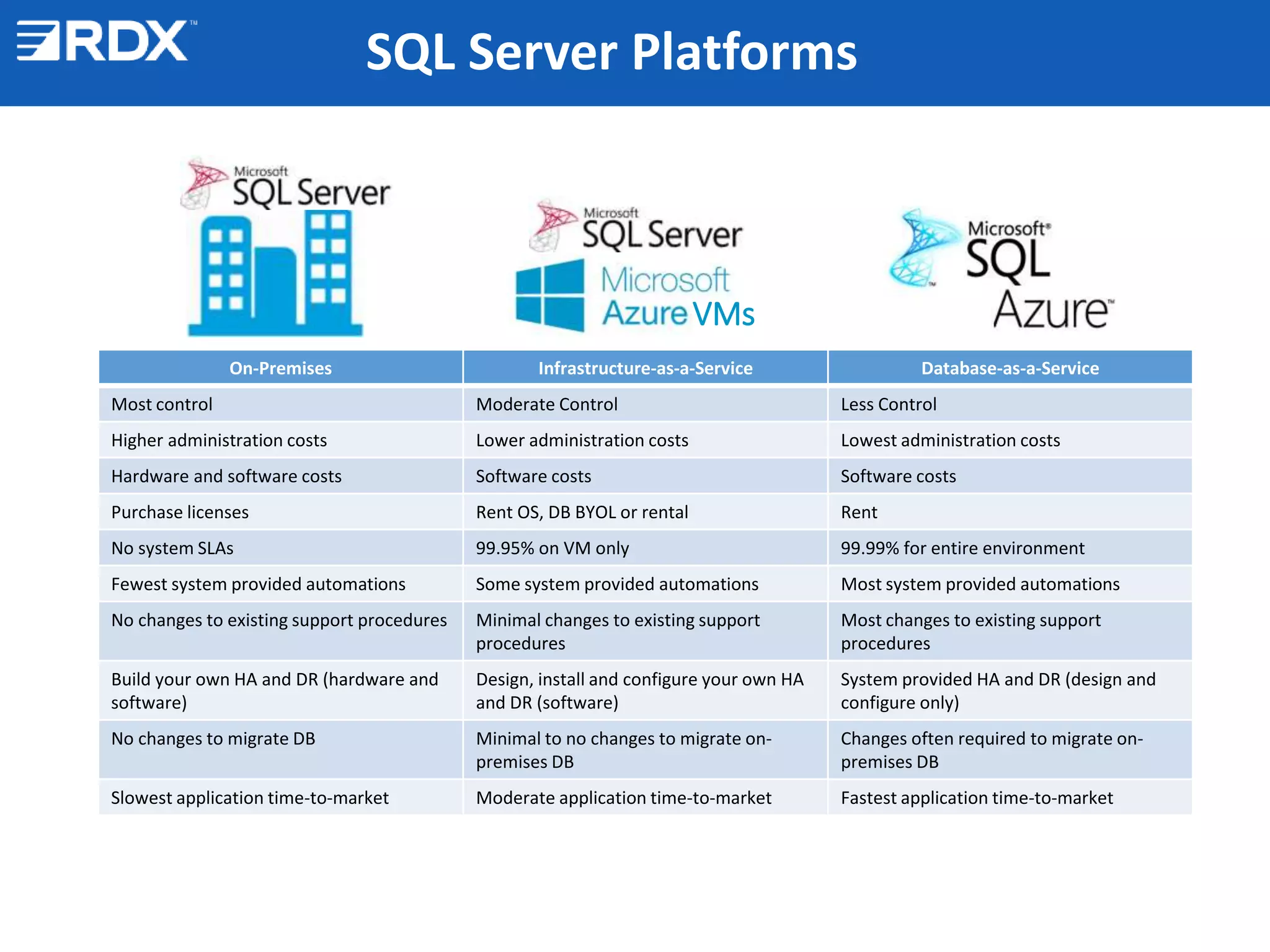 RDX™

SQL Server Platforms

Microsoft SQL Server

Microsoft SQL Server
Microsoft Azure VMs

Microsoft® SQL Azure™

| On-Premises | Infrastructure-as-a-Service | Database-as-a-Service |
|---|---|---|
| Most control | Moderate Control | Less Control |
| Higher administration costs | Lower administration costs | Lowest administration costs |
| Hardware and software costs | Software costs | Software costs |
| Purchase licenses | Rent OS, DB BYOL or rental | Rent |
| No system SLAs | 99.95% on VM only | 99.99% for entire environment |
| Fewest system provided automations | Some system provided automations | Most system provided automations |
| No changes to existing support procedures | Minimal changes to existing support procedures | Most changes to existing support procedures |
| Build your own HA and DR (hardware and software) | Design, install and configure your own HA and DR (software) | System provided HA and DR (design and configure only) |
| No changes to migrate DB | Minimal to no changes to migrate on-premises DB | Changes often required to migrate on-premises DB |
| Slowest application time-to-market | Moderate application time-to-market | Fastest application time-to-market |